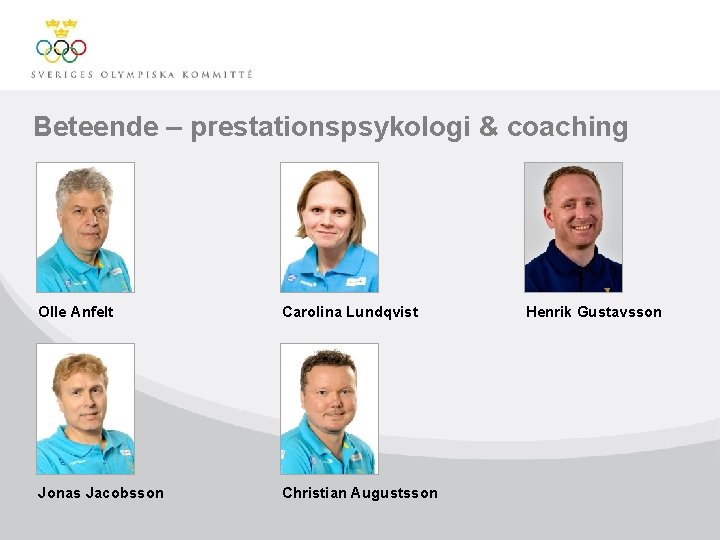 SVERIGES OLYMPISKA KOMMITTÉ

Beteende – prestationspsykologi & coaching

Olle Anfelt

Carolina Lundqvist

Henrik Gustavsson

Jonas Jacobsson

Christian Augustsson